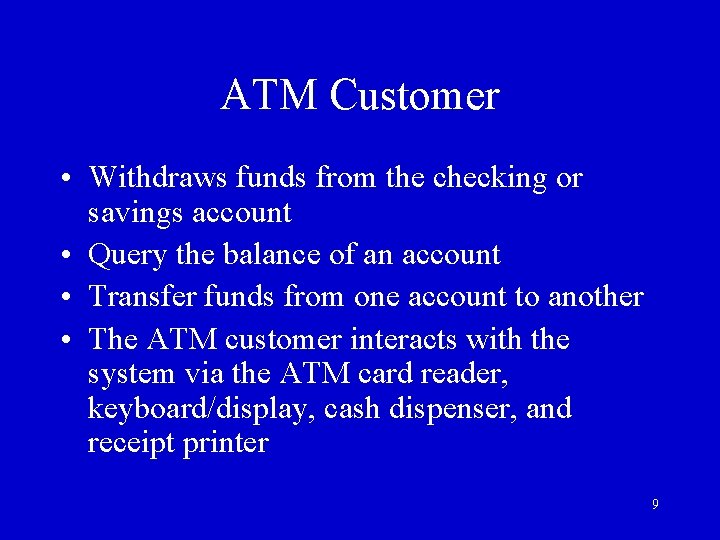 ATM Customer

• Withdraws funds from the checking or savings account
• Query the balance of an account
• Transfer funds from one account to another
• The ATM customer interacts with the system via the ATM card reader, keyboard/display, cash dispenser, and receipt printer

9